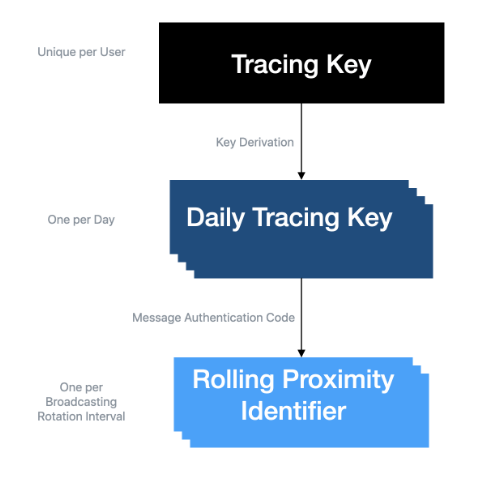 Unique per User

Tracing Key

Key Derivation

One per Day

Daily Tracing Key

Message Authentication Code

One per Broadcasting Rotation Interval

Rolling Proximity Identifier